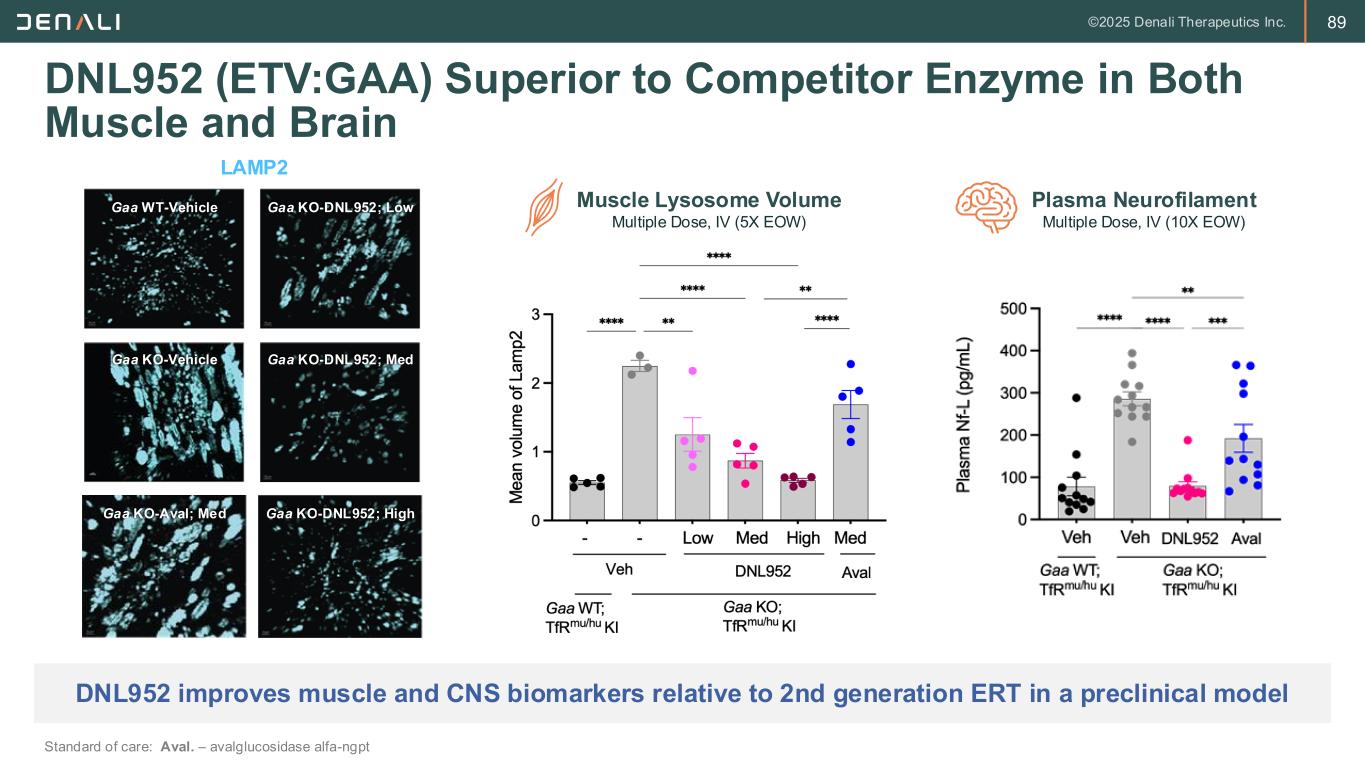 DENALI

©2025 Denali Therapeutics Inc. 89

DNL952 (ETV:GAA) Superior to Competitor Enzyme in Both Muscle and Brain

LAMP2

Gaa WT-Vehicle

Gaa KO-DNL952; Low

Gaa KO-Vehicle

Gaa KO-DNL952; Med

Gaa KO-Aval; Med

Gaa KO-DNL952; High

Muscle Lysosome Volume
Multiple Dose, IV (5X EOW)

****

**** **

**** ** ****

Mean volume of Lamp2

3
2
1
0

- - Low Med High Med

Veh DNL952 Aval

Gaa WT; TfR$^{mu/hu}$ KI

Gaa KO; TfR$^{mu/hu}$ KI

Plasma Neurofilament
Multiple Dose, IV (10X EOW)

**

**** **** ***

Plasma Nf-L (pg/mL)

500
400
300
200
100
0

Veh Veh DNL952 Aval

Gaa WT; TfR$^{mu/hu}$ KI

Gaa KO; TfR$^{mu/hu}$ KI

DNL952 improves muscle and CNS biomarkers relative to 2nd generation ERT in a preclinical model

Standard of care: Aval. – avalglucosidase alfa-ngpt